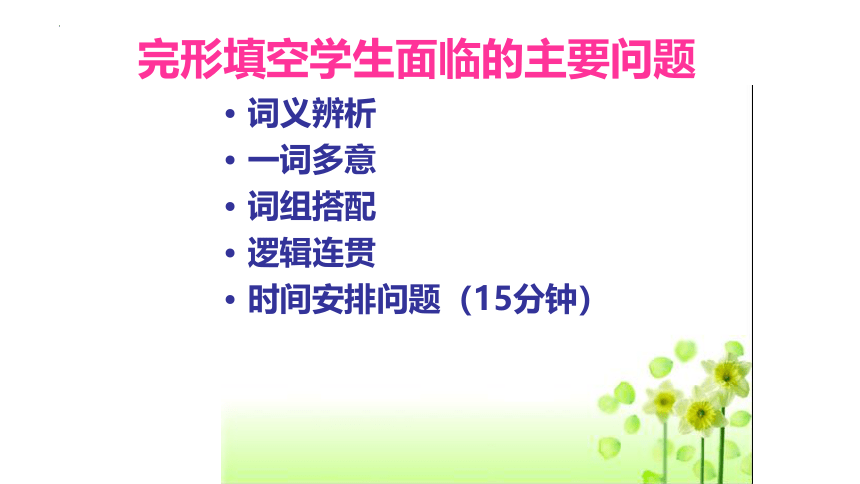 完形填空学生面临的主要问题

• 词义辨析
• 一词多意
• 词组搭配
• 逻辑连贯
• 时间安排问题（15分钟）